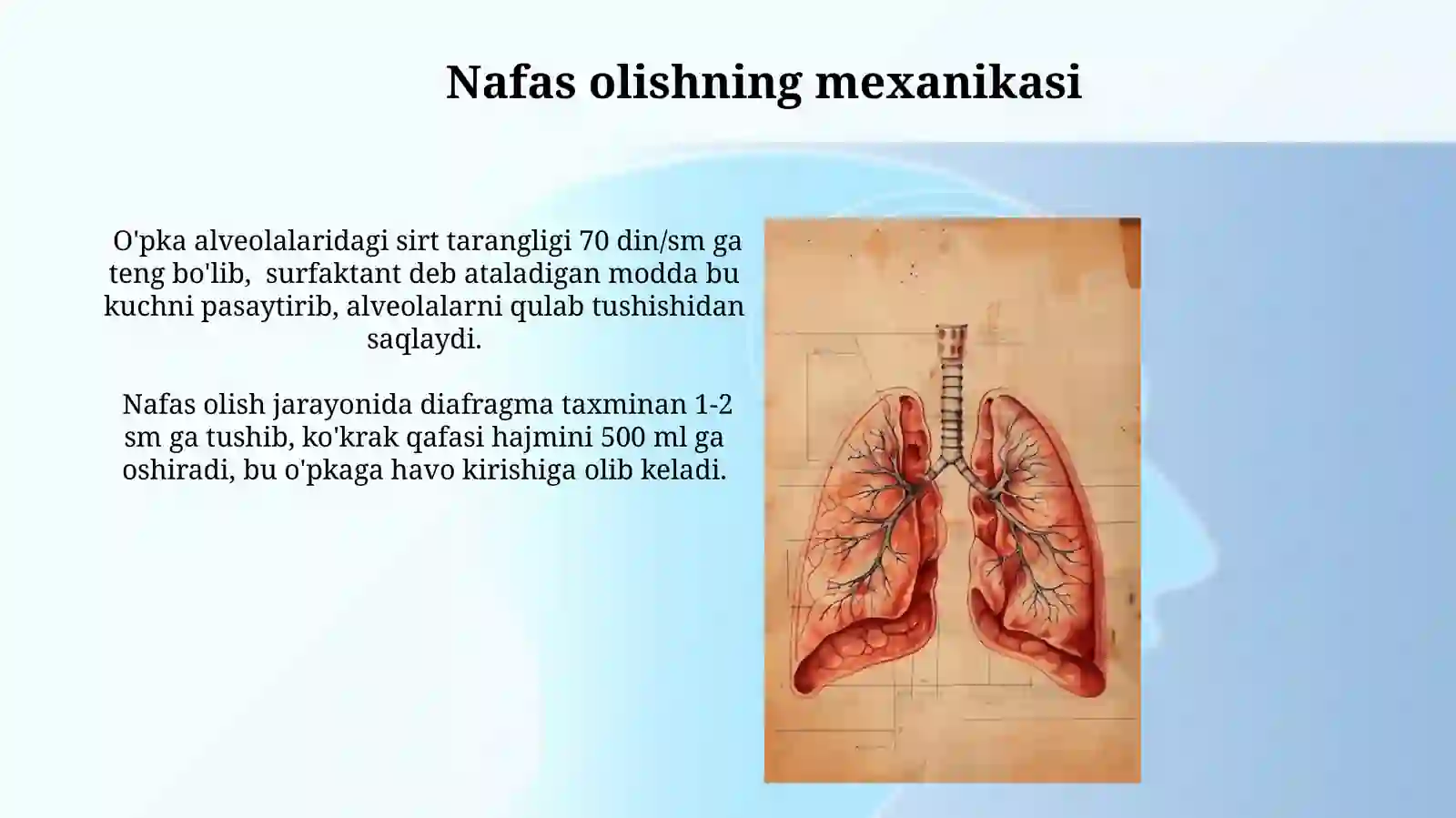 Nafas olishning mexanikasi

O'pka alveolalaridagi sirt tarangligi 70 din/sm ga teng bo'lib, surfaktant deb ataladigan modda bu kuchni pasaytirib, alveolalarni qulab tushishidan saqlaydi.

Nafas olish jarayonida diafragma taxminan 1-2 sm ga tushib, ko'krak qafasi hajmini 500 ml ga oshiradi, bu o'pkaga havo kirishiga olib keladi.